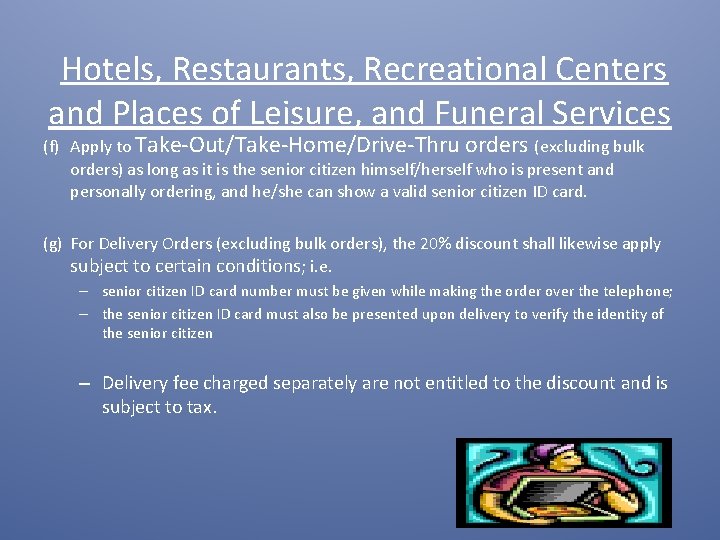 Hotels, Restaurants, Recreational Centers and Places of Leisure, and Funeral Services

(f) Apply to Take-Out/Take-Home/Drive-Thru orders (excluding bulk orders) as long as it is the senior citizen himself/herself who is present and personally ordering, and he/she can show a valid senior citizen ID card.

(g) For Delivery Orders (excluding bulk orders), the 20% discount shall likewise apply subject to certain conditions; i.e.

– senior citizen ID card number must be given while making the order over the telephone;

– the senior citizen ID card must also be presented upon delivery to verify the identity of the senior citizen

– Delivery fee charged separately are not entitled to the discount and is subject to tax.